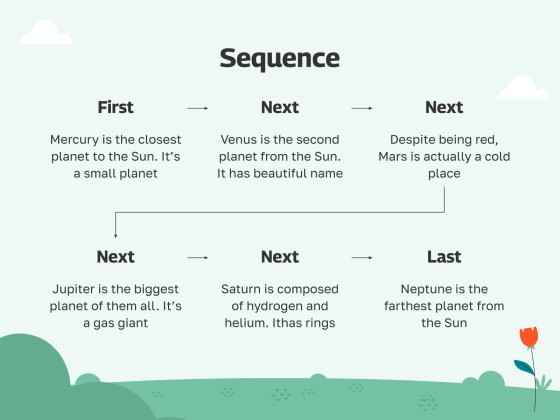 Sequence

First

Mercury is the closest planet to the Sun. It's a small planet

Next

Venus is the second planet from the Sun. It has beautiful name

Next

Despite being red, Mars is actually a cold place

Next

Jupiter is the biggest planet of them all. It's a gas giant

Next

Saturn is composed of hydrogen and helium. Ithas rings

Last

Neptune is the farthest planet from the Sun